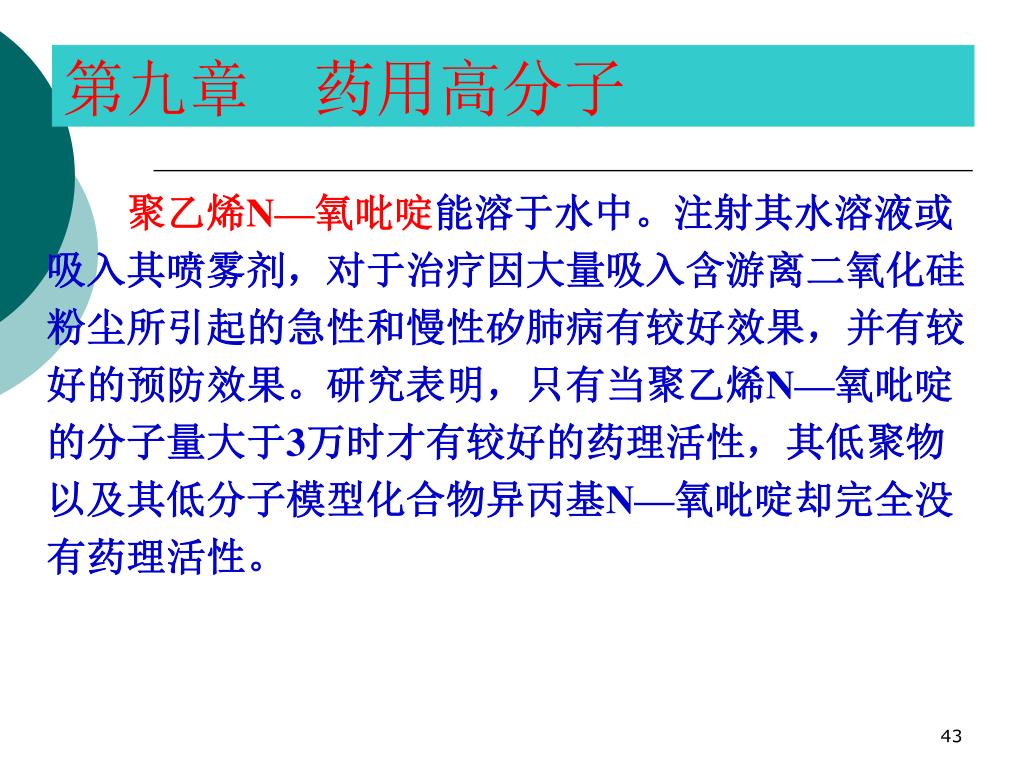 第九章　药用高分子

聚乙烯N—氧吡啶能溶于水中。注射其水溶液或吸入其喷雾剂，对于治疗因大量吸入含游离二氧化硅粉尘所引起的急性和慢性矽肺病有较好效果，并有较好的预防效果。研究表明，只有当聚乙烯N—氧吡啶的分子量大于3万时才有较好的药理活性，其低聚物以及其低分子模型化合物异丙基N—氧吡啶却完全没有药理活性。

43